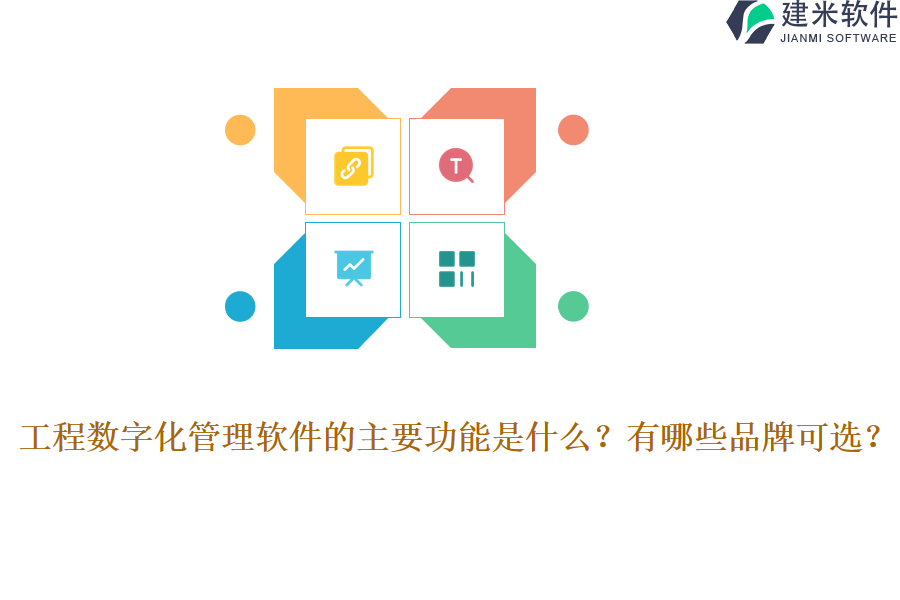 建米软件
JIANMI SOFTWARE

T

工程数字化管理软件的主要功能是什么？有哪些品牌可选？